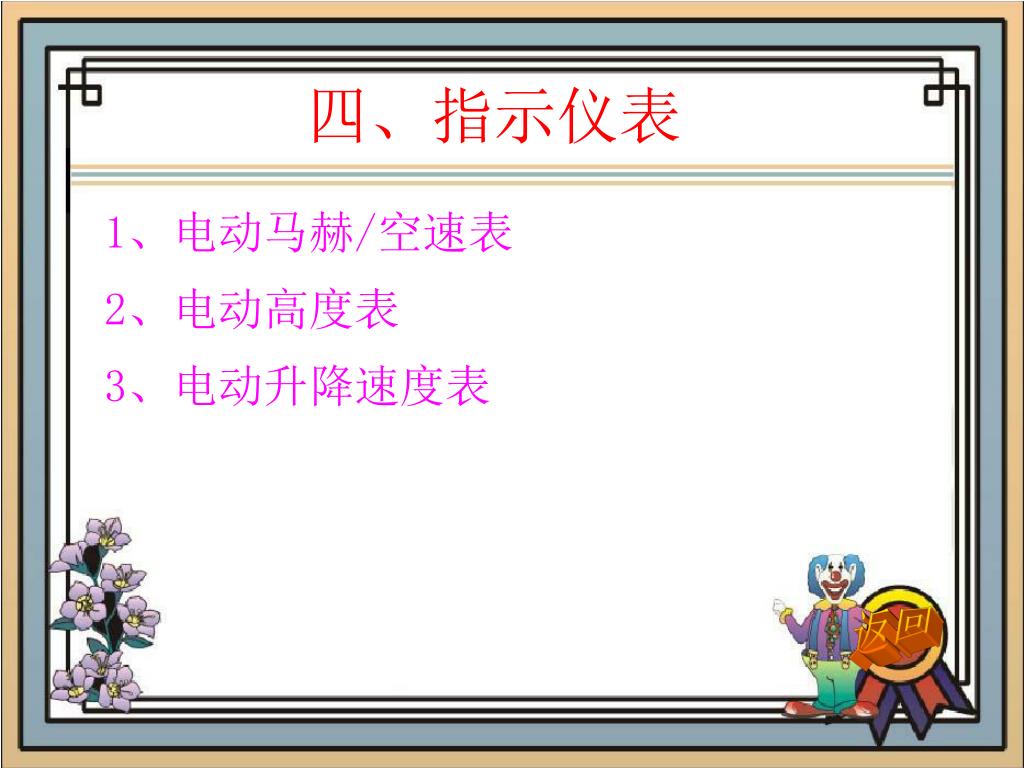 四、指示仪表

1、电动马赫/空速表

2、电动高度表

3、电动升降速度表

返回